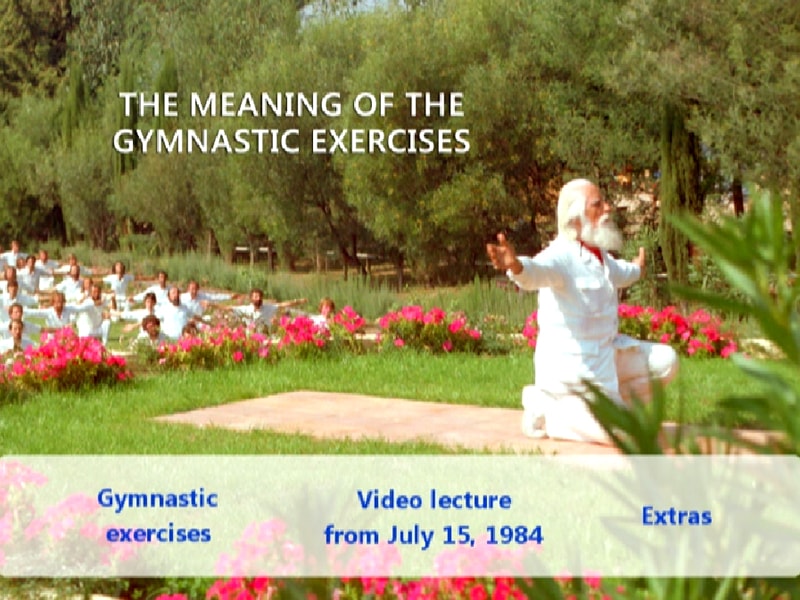 THE MEANING OF THE GYMNASTIC EXERCISES

Gymnastic exercises

Video lecture from July 15, 1984

Extras